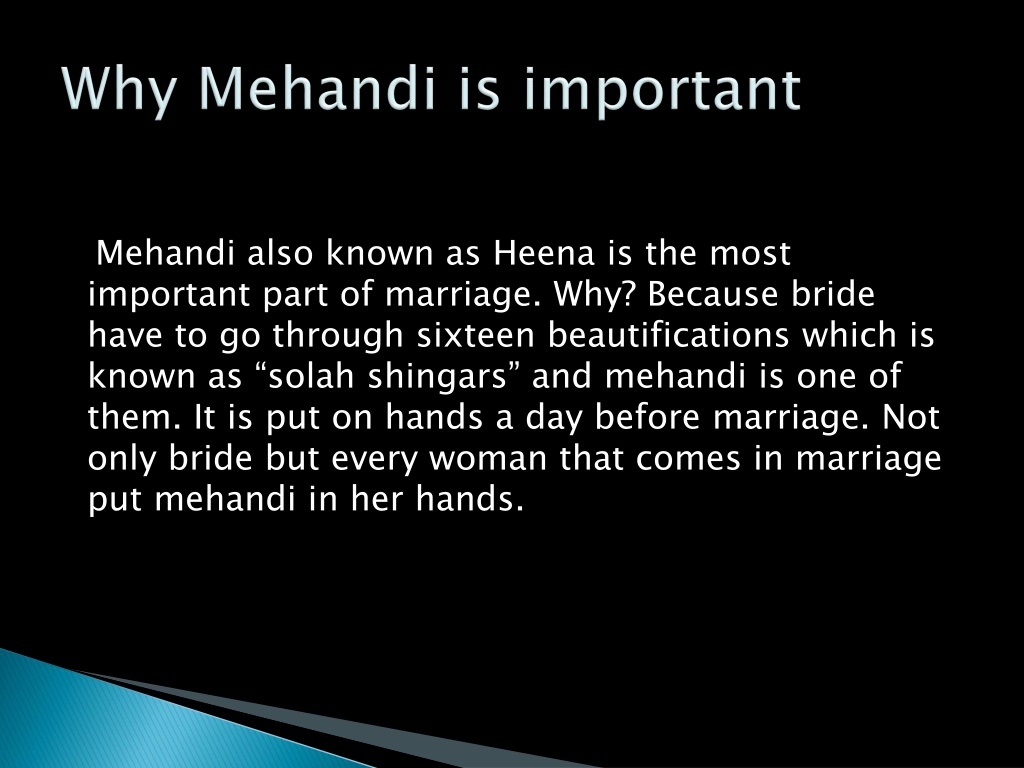 Why Mehandi is important

Mehandi also known as Heena is the most important part of marriage. Why? Because bride have to go through sixteen beautifications which is known as “solah shingars” and mehandi is one of them. It is put on hands a day before marriage. Not only bride but every woman that comes in marriage put mehandi in her hands.